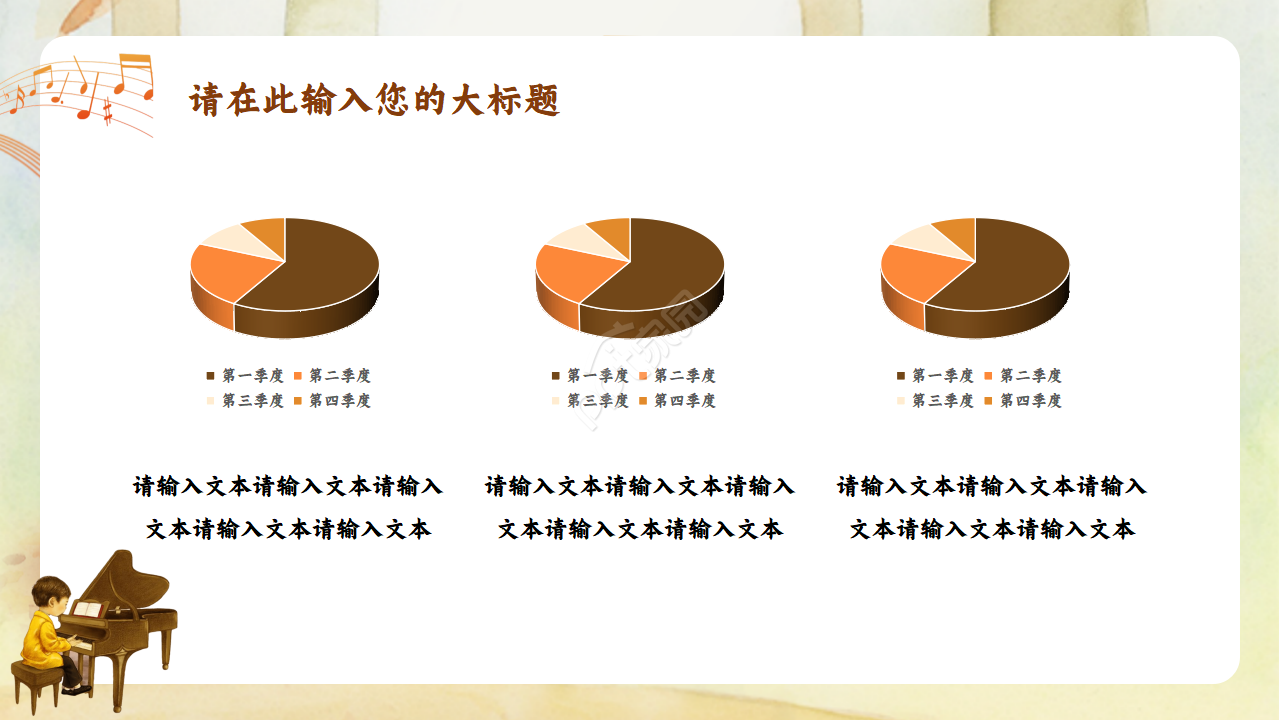 请在此输入您的大标题

第一季度 第二季度
第三季度 第四季度

第一季度 第二季度
第三季度 第四季度

第一季度 第二季度
第三季度 第四季度

请输入文本请输入文本请输入文本请输入文本请输入文本

请输入文本请输入文本请输入文本请输入文本请输入文本

请输入文本请输入文本请输入文本请输入文本请输入文本